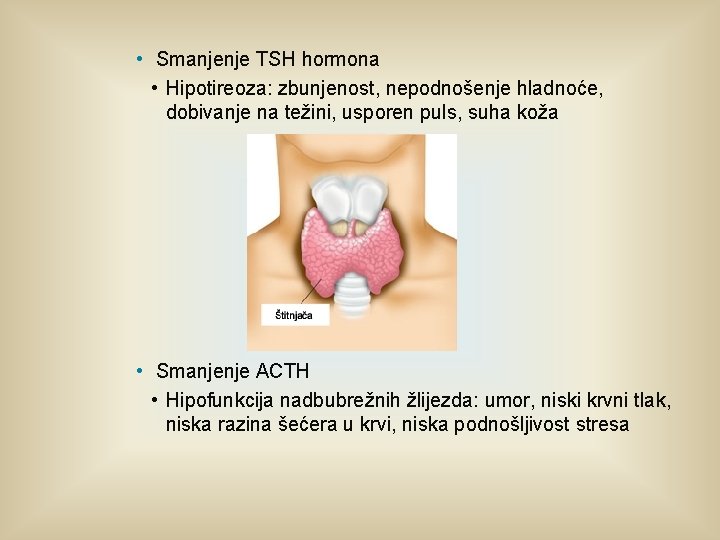 • Smanjenje TSH hormona
• Hipotireoza: zbunjenost, nepodnošenje hladnoće, dobivanje na težini, usporen puls, suha koža

Štitnjača

• Smanjenje ACTH
• Hipofunkcija nadbubrežnih žlijezda: umor, niski krvni tlak, niska razina šećera u krvi, niska podnošljivost stresa